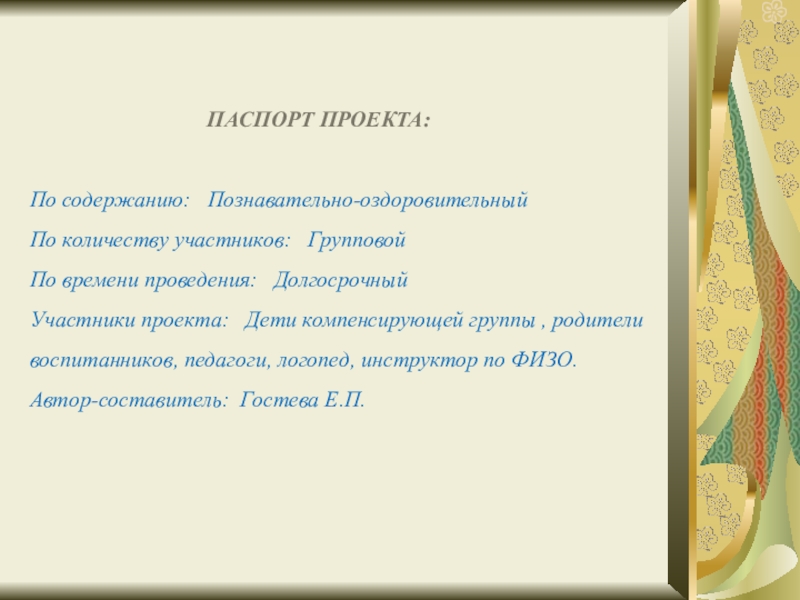 ПАСПОРТ ПРОЕКТА:

По содержанию: Познавательно-оздоровительный

По количеству участников: Групповой

По времени проведения: Долгосрочный

Участники проекта: Дети компенсирующей группы , родители воспитанников, педагоги, логопед, инструктор по ФИЗО.

Автор-составитель: Гостева Е.П.